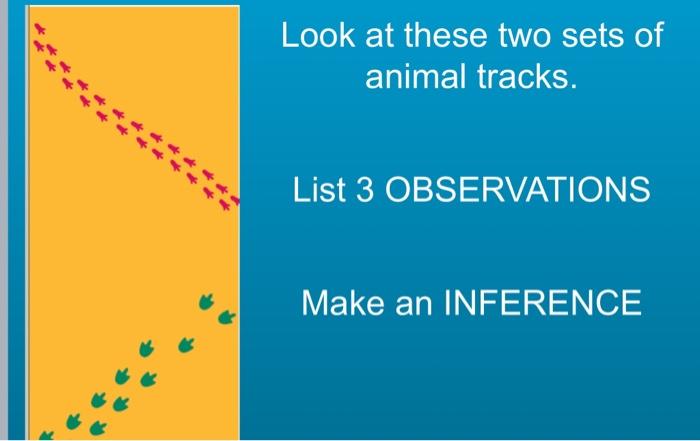 Look at these two sets of animal tracks.

List 3 OBSERVATIONS

Make an INFERENCE